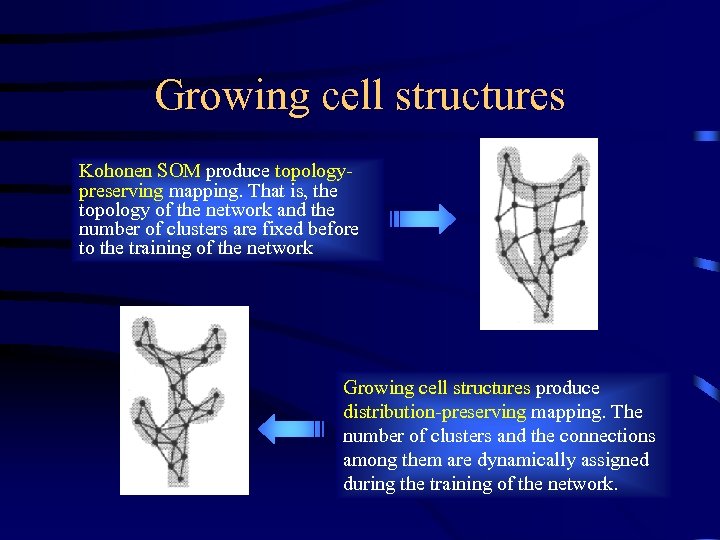 Growing cell structures

Kohonen SOM produce topology-preserving mapping. That is, the topology of the network and the number of clusters are fixed before to the training of the network

Growing cell structures produce distribution-preserving mapping. The number of clusters and the connections among them are dynamically assigned during the training of the network.